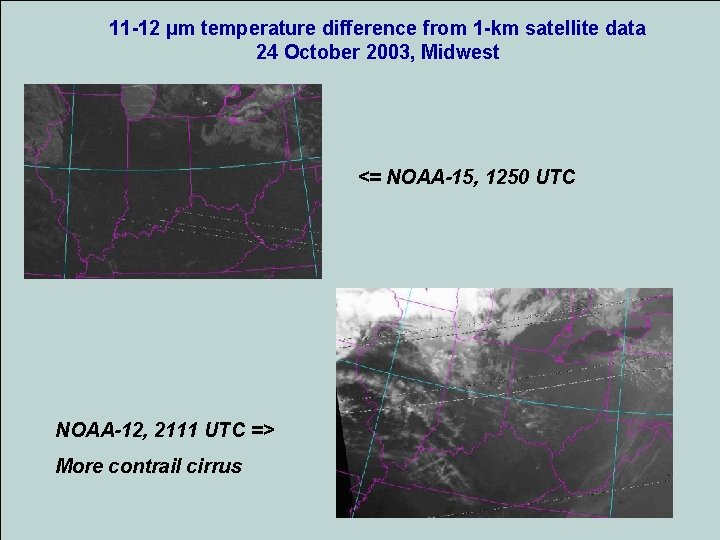 11-12 µm temperature difference from 1-km satellite data
24 October 2003, Midwest

<= NOAA-15, 1250 UTC

NOAA-12, 2111 UTC =>

More contrail cirrus